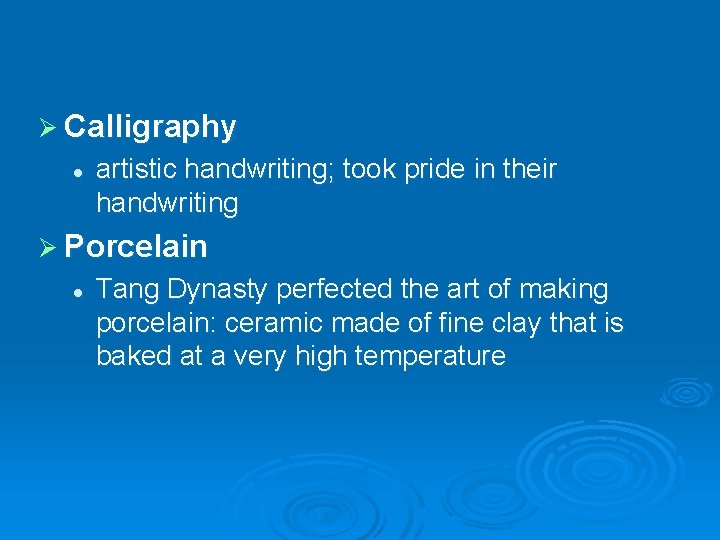 ➢ Calligraphy

• artistic handwriting; took pride in their handwriting

➢ Porcelain

• Tang Dynasty perfected the art of making porcelain: ceramic made of fine clay that is baked at a very high temperature